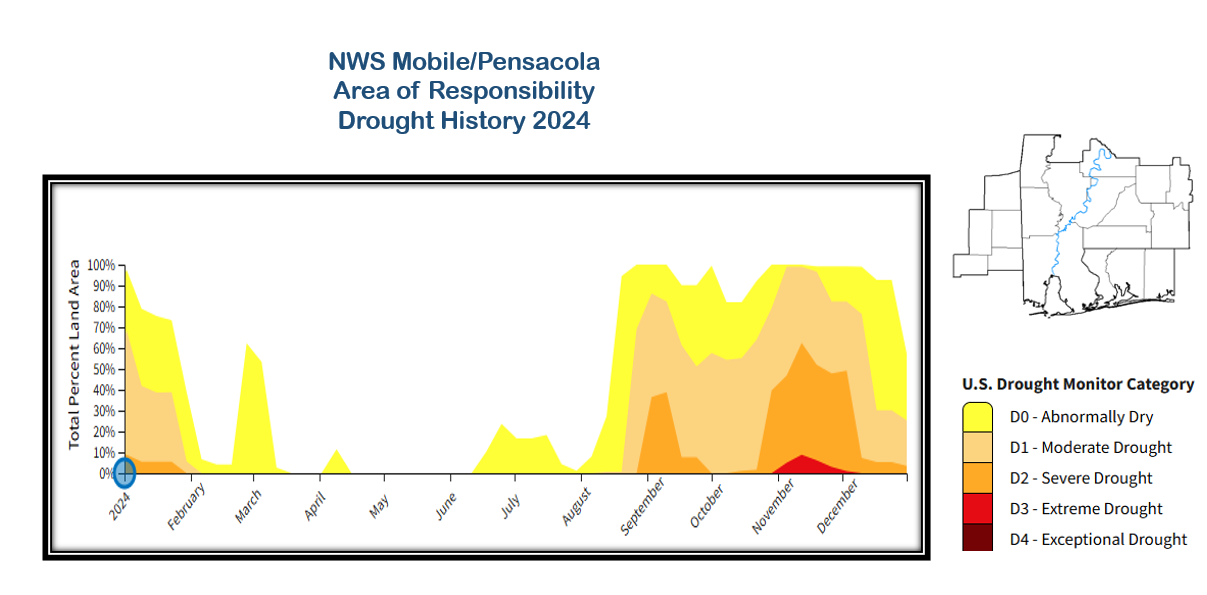 NWS Mobile/Pensacola
Area of Responsibility
Drought History 2024

Total Percent Land Area

100%
90%
80%
70%
60%
50%
40%
30%
20%
10%
0%

2024
February
March
April
May
June
July
August
September
October
November
December

U.S. Drought Monitor Category

D0 - Abnormally Dry
D1 - Moderate Drought
D2 - Severe Drought
D3 - Extreme Drought
D4 - Exceptional Drought